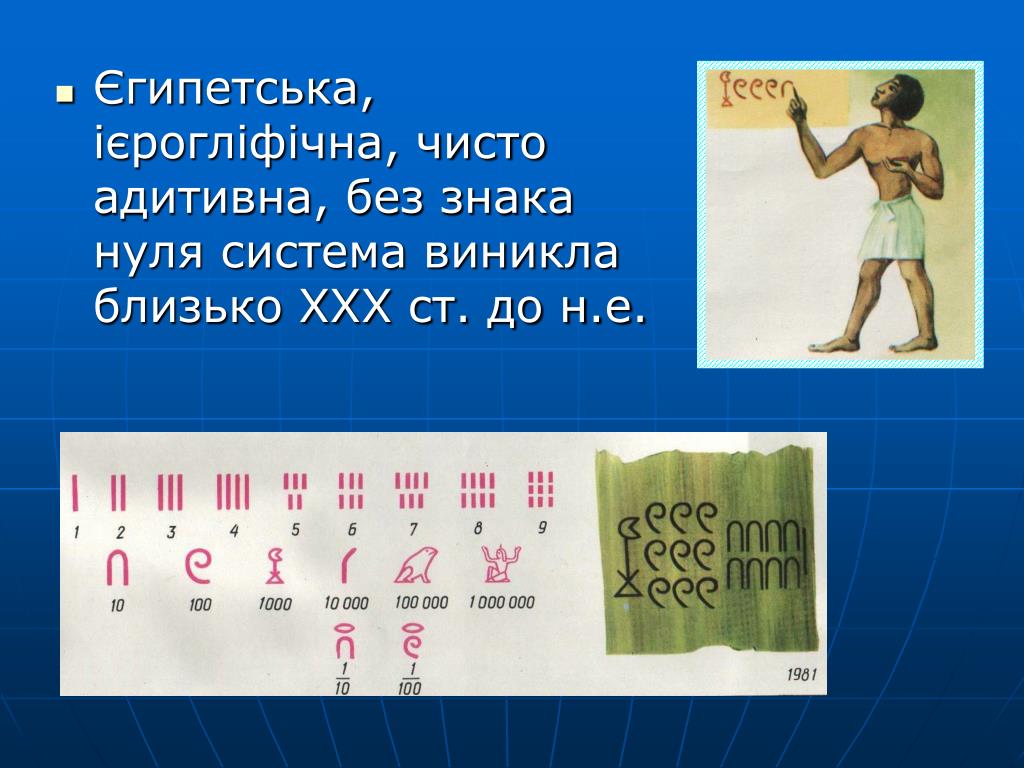 Єгипетська, ієрогліфічна, чисто адитивна, без знака нуля система виникла близько XXX ст. до н.е.

1 2 3 4 5 6 7 8 9

10 100 1000 10 000 100 000 1 000 000

$\frac{1}{10}$ $\frac{1}{100}$

1981